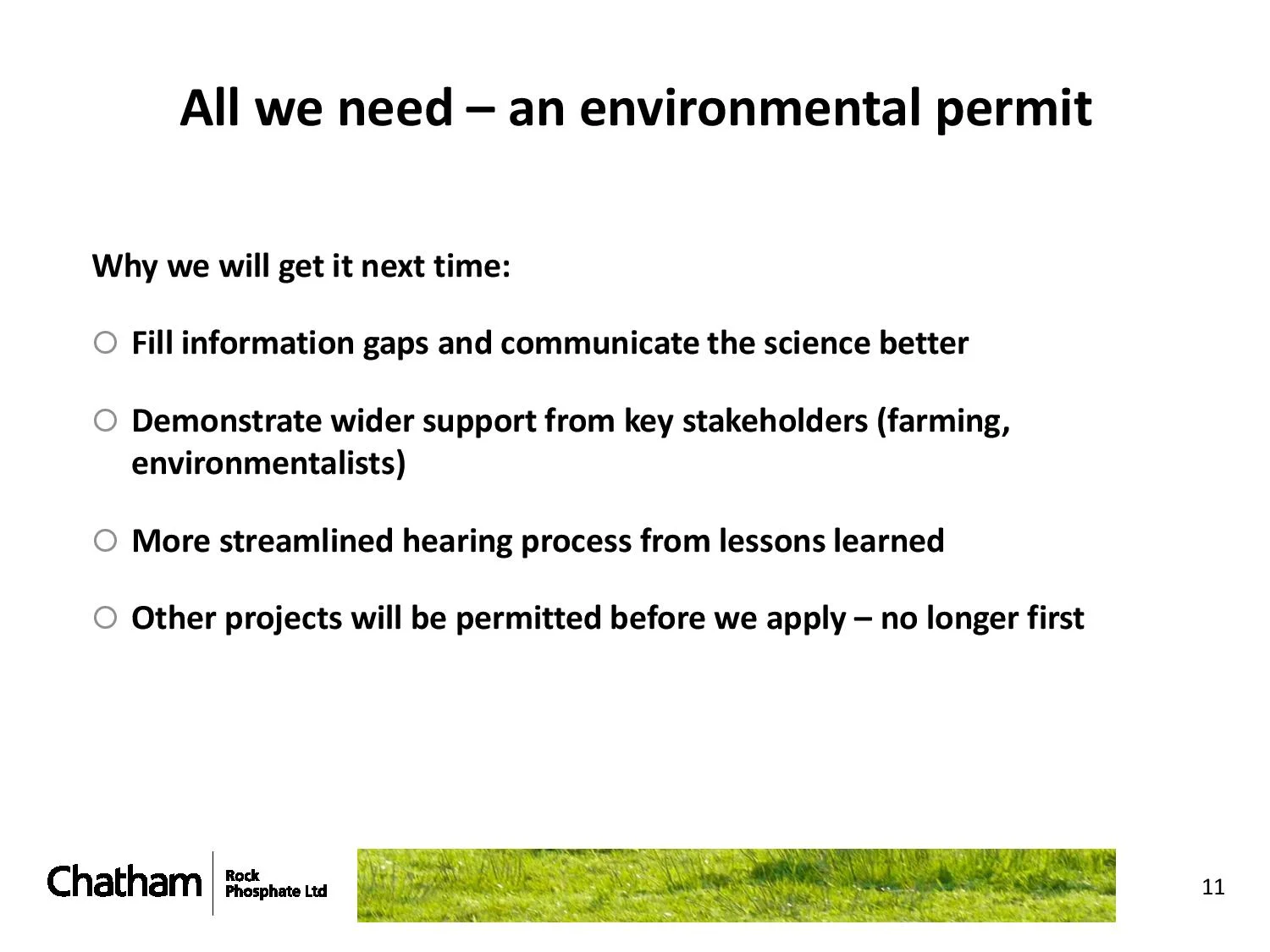 All we need – an environmental permit

Why we will get it next time:

○ Fill information gaps and communicate the science better

○ Demonstrate wider support from key stakeholders (farming, environmentalists)

○ More streamlined hearing process from lessons learned

○ Other projects will be permitted before we apply – no longer first

Chatham Rock Phosphate Ltd

11